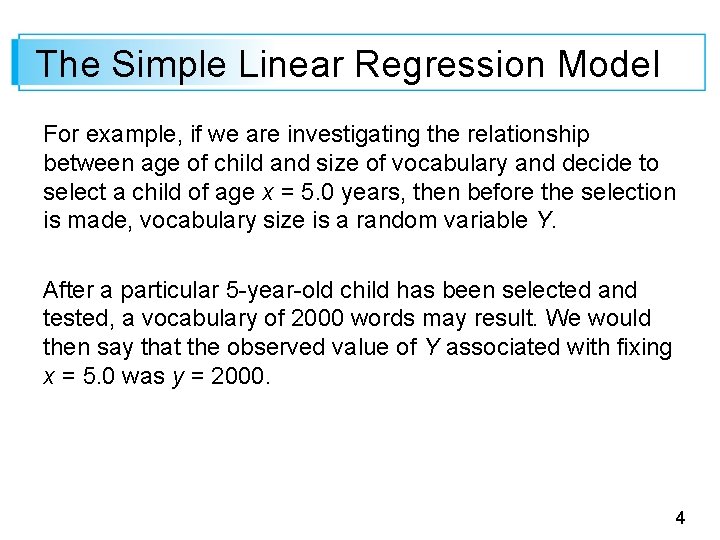 The Simple Linear Regression Model

For example, if we are investigating the relationship between age of child and size of vocabulary and decide to select a child of age $x = 5.0$ years, then before the selection is made, vocabulary size is a random variable $Y$.

After a particular 5-year-old child has been selected and tested, a vocabulary of 2000 words may result. We would then say that the observed value of $Y$ associated with fixing $x = 5.0$ was $y = 2000$.

4